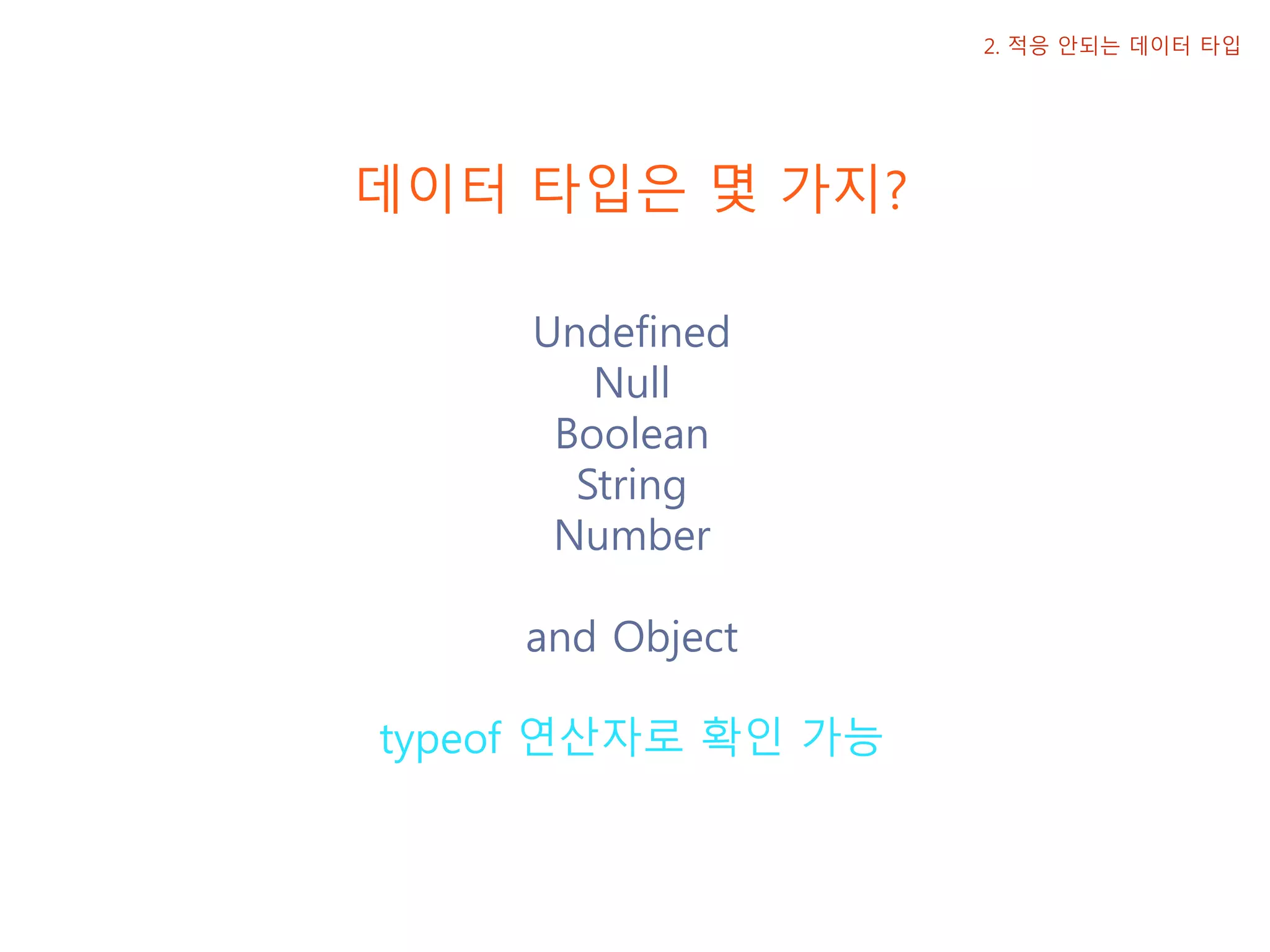 2. 적응 안되는 데이터 타입

데이터 타입은 몇 가지?

Undefined
Null
Boolean
String
Number

and Object

typeof 연산자로 확인 가능